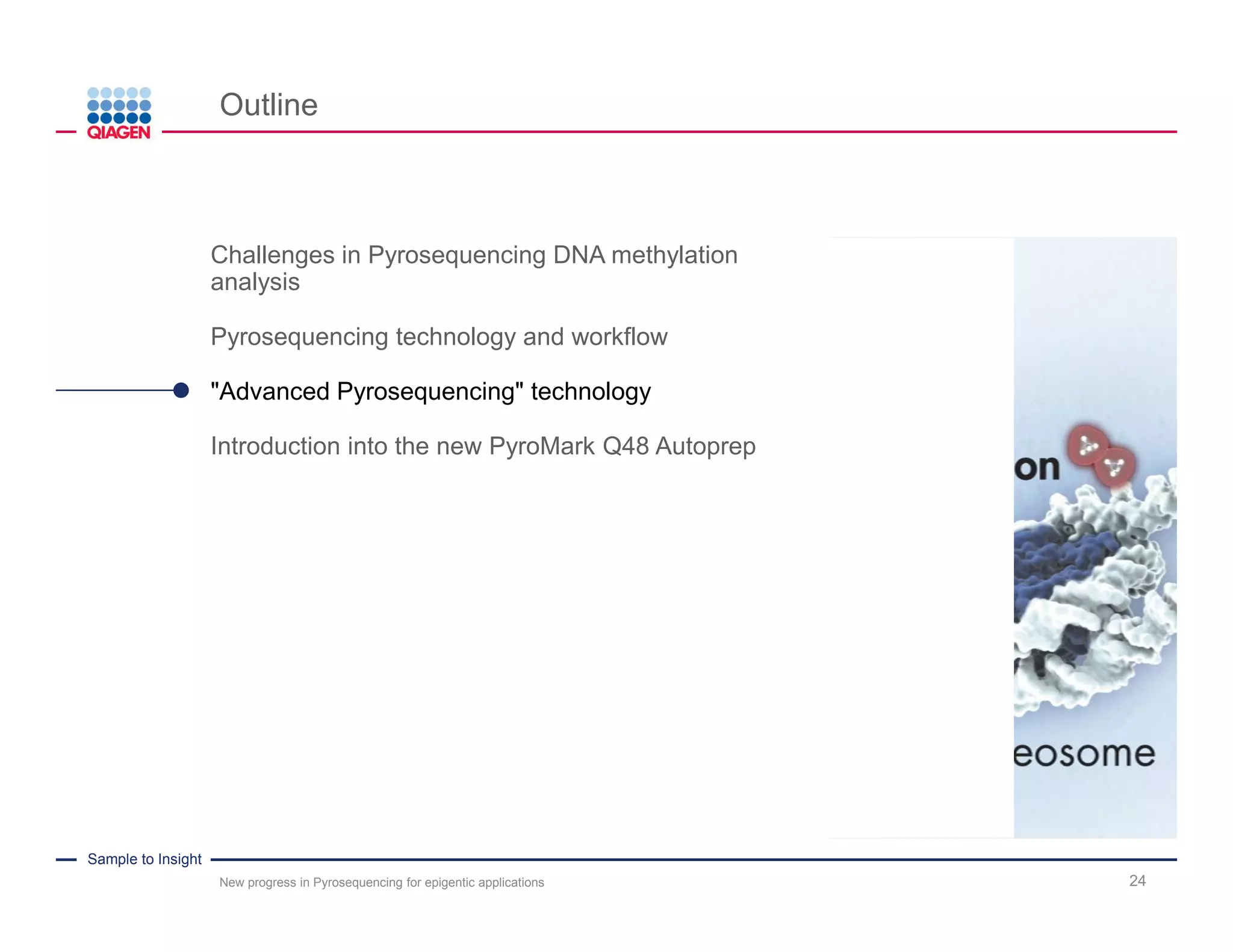 QIAGEN

Outline

Challenges in Pyrosequencing DNA methylation analysis

Pyrosequencing technology and workflow

"Advanced Pyrosequencing" technology

Introduction into the new PyroMark Q48 Autoprep

on

eosome

Sample to Insight

New progress in Pyrosequencing for epigentic applications

24